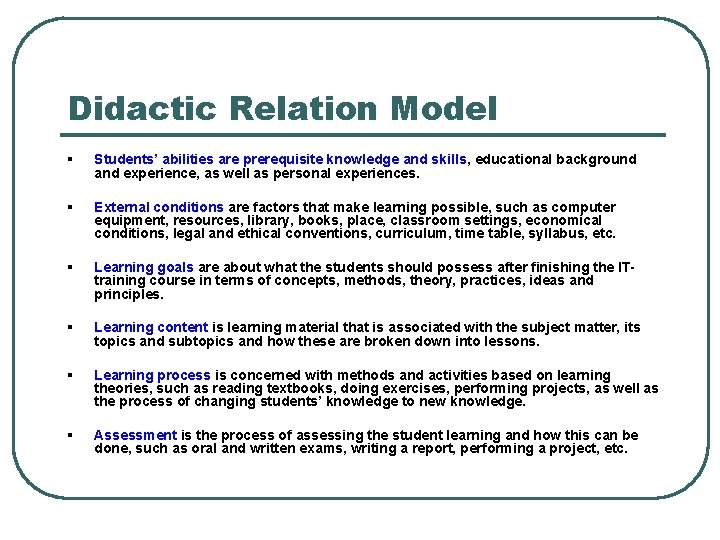 Didactic Relation Model

▪ Students' abilities are prerequisite knowledge and skills, educational background and experience, as well as personal experiences.

▪ External conditions are factors that make learning possible, such as computer equipment, resources, library, books, place, classroom settings, economical conditions, legal and ethical conventions, curriculum, time table, syllabus, etc.

▪ Learning goals are about what the students should possess after finishing the IT-training course in terms of concepts, methods, theory, practices, ideas and principles.

▪ Learning content is learning material that is associated with the subject matter, its topics and subtopics and how these are broken down into lessons.

▪ Learning process is concerned with methods and activities based on learning theories, such as reading textbooks, doing exercises, performing projects, as well as the process of changing students' knowledge to new knowledge.

▪ Assessment is the process of assessing the student learning and how this can be done, such as oral and written exams, writing a report, performing a project, etc.